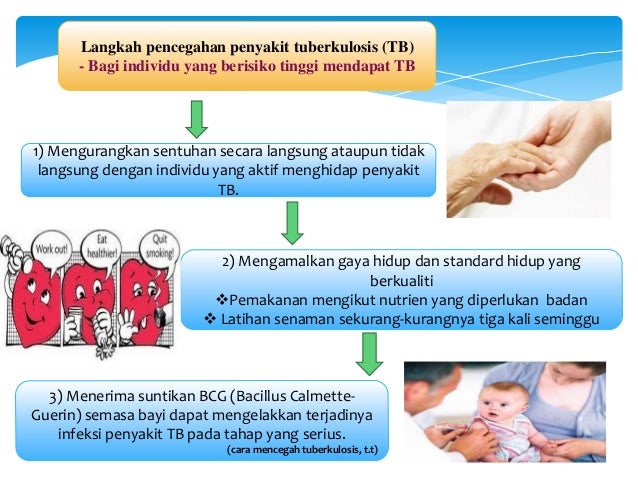 Langkah pencegahan penyakit tuberkulosis (TB)
- Bagi individu yang berisiko tinggi mendapat TB

1) Mengurangkan sentuhan secara langsung ataupun tidak langsung dengan individu yang aktif menghidap penyakit TB.

Work out!
Eat healthier!
Quit smoking!

2) Mengamalkan gaya hidup dan standard hidup yang berkualiti
❖Pemakanan mengikut nutrien yang diperlukan badan
❖ Latihan senaman sekurang-kurangnya tiga kali seminggu

3) Menerima suntikan BCG (Bacillus Calmette-Guerin) semasa bayi dapat mengelakkan terjadinya infeksi penyakit TB pada tahap yang serius.
(cara mencegah tuberkulosis, t.t)